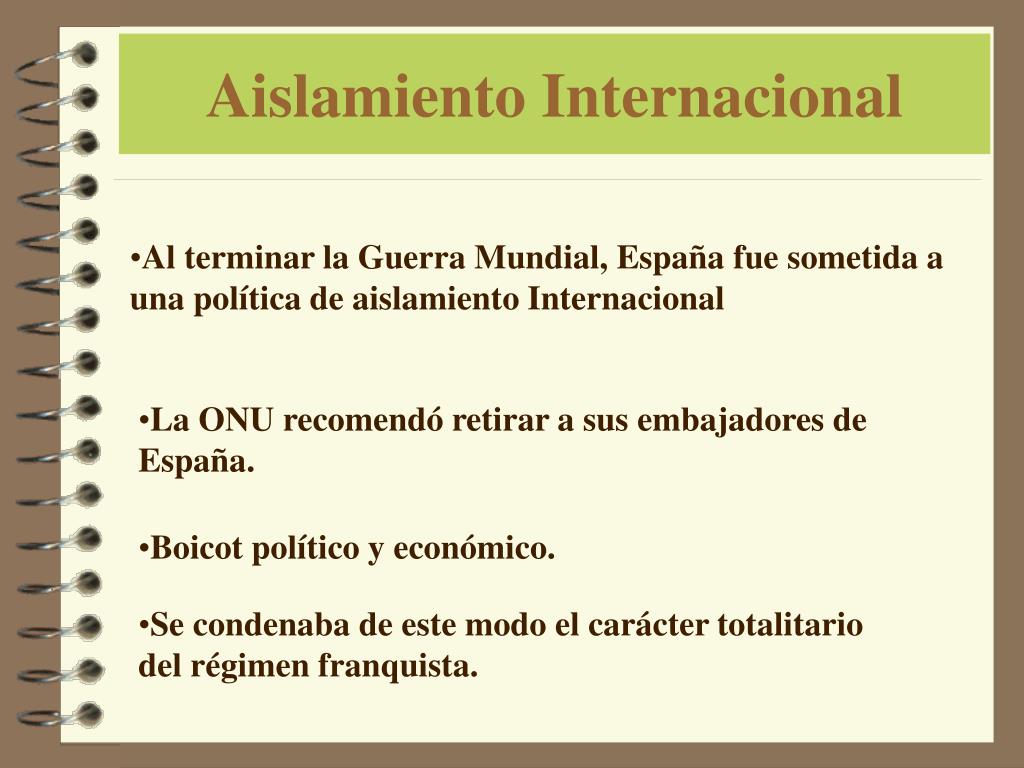 Aislamiento Internacional

•Al terminar la Guerra Mundial, España fue sometida a una política de aislamiento Internacional

•La ONU recomendó retirar a sus embajadores de España.

•Boicot político y económico.

•Se condenaba de este modo el carácter totalitario del régimen franquista.